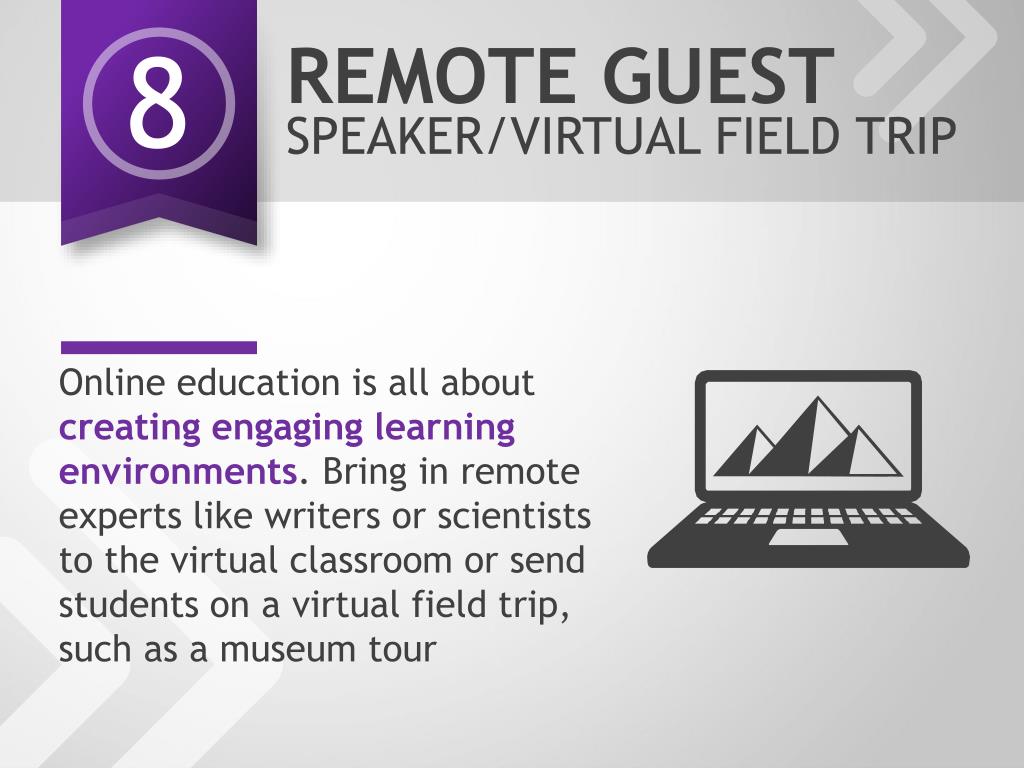 8

REMOTE GUEST
SPEAKER/VIRTUAL FIELD TRIP

Online education is all about creating engaging learning environments. Bring in remote experts like writers or scientists to the virtual classroom or send students on a virtual field trip, such as a museum tour